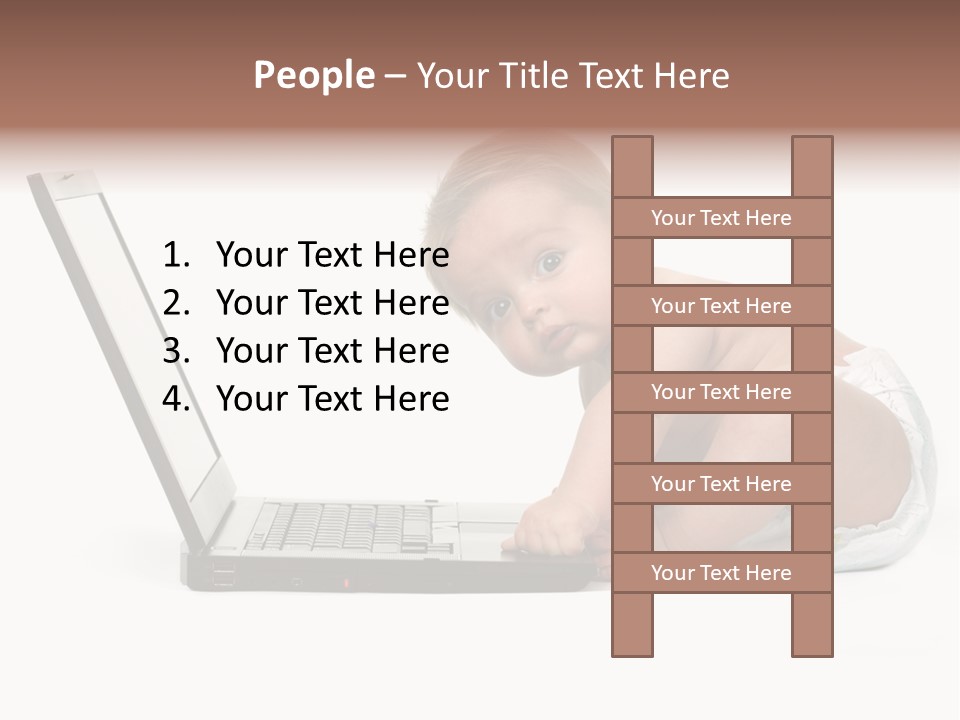 People – Your Title Text Here

1. Your Text Here
2. Your Text Here
3. Your Text Here
4. Your Text Here

Your Text Here
Your Text Here
Your Text Here
Your Text Here
Your Text Here